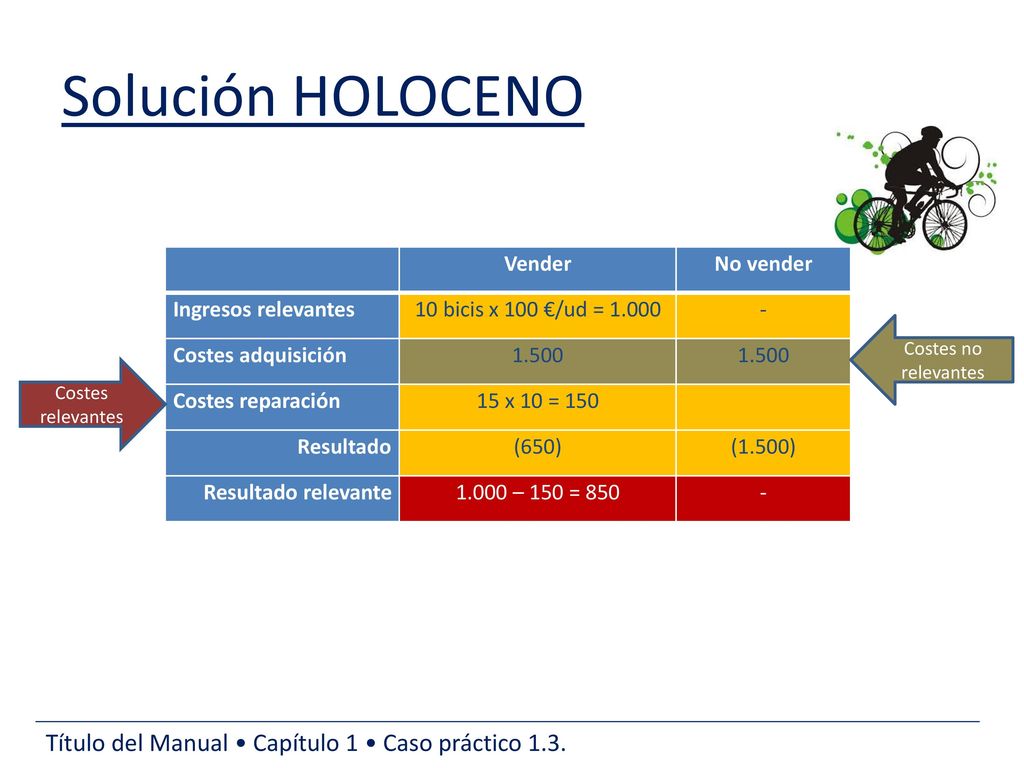 Solución HOLOCENO

| | Vender | No vender |
|---|---|---|
| Ingresos relevantes | 10 bicis x 100 €/ud = 1.000 | - |
| Costes adquisición | 1.500 | 1.500 |
| Costes reparación | 15 x 10 = 150 | |
| Resultado | (650) | (1.500) |
| Resultado relevante | 1.000 – 150 = 850 | - |

Costes relevantes

Costes no relevantes

Título del Manual • Capítulo 1 • Caso práctico 1.3.